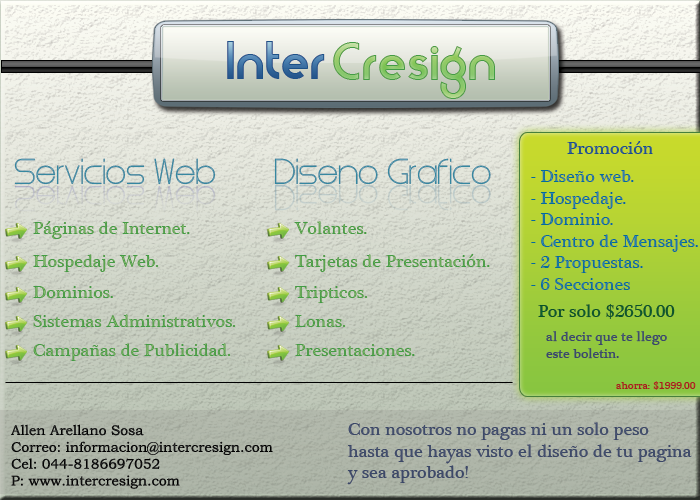 Inter Cresign

Servicios Web

Páginas de Internet.
Hospedaje Web.
Dominios.
Sistemas Administrativos.
Campañas de Publicidad.

Diseno Grafico

Volantes.
Tarjetas de Presentación.
Tripticos.
Lonas.
Presentaciones.

Promoción

- Diseño web.
- Hospedaje.
- Dominio.
- Centro de Mensajes.
- 2 Propuestas.
- 6 Secciones

Por solo $2650.00

al decir que te llego este boletin.

ahorra: $1999.00

Allen Arellano Sosa
Correo: informacion@intercresign.com
Cel: 044-8186697052
P: www.intercresign.com

Con nosotros no pagas ni un solo peso hasta que hayas visto el diseño de tu pagina y sea aprobado!